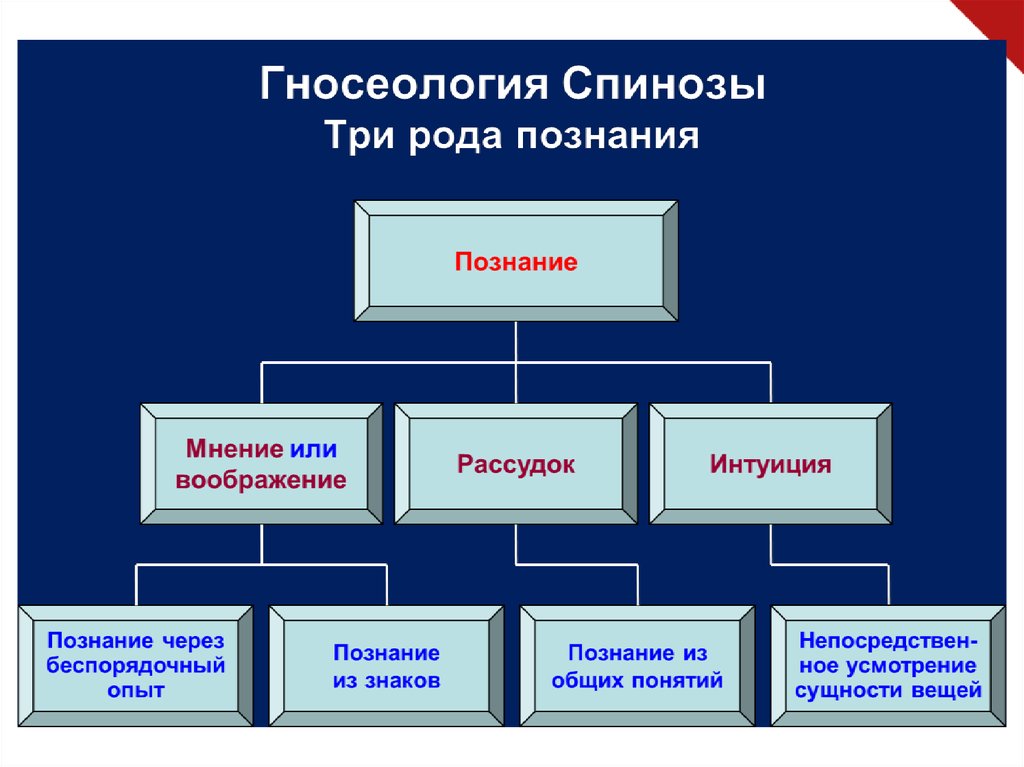 Гносеология Спинозы
Три рода познания

Познание

Мнение или воображение

Рассудок

Интуиция

Познание через беспорядочный опыт

Познание из знаков

Познание из общих понятий

Непосредственное усмотрение сущности вещей